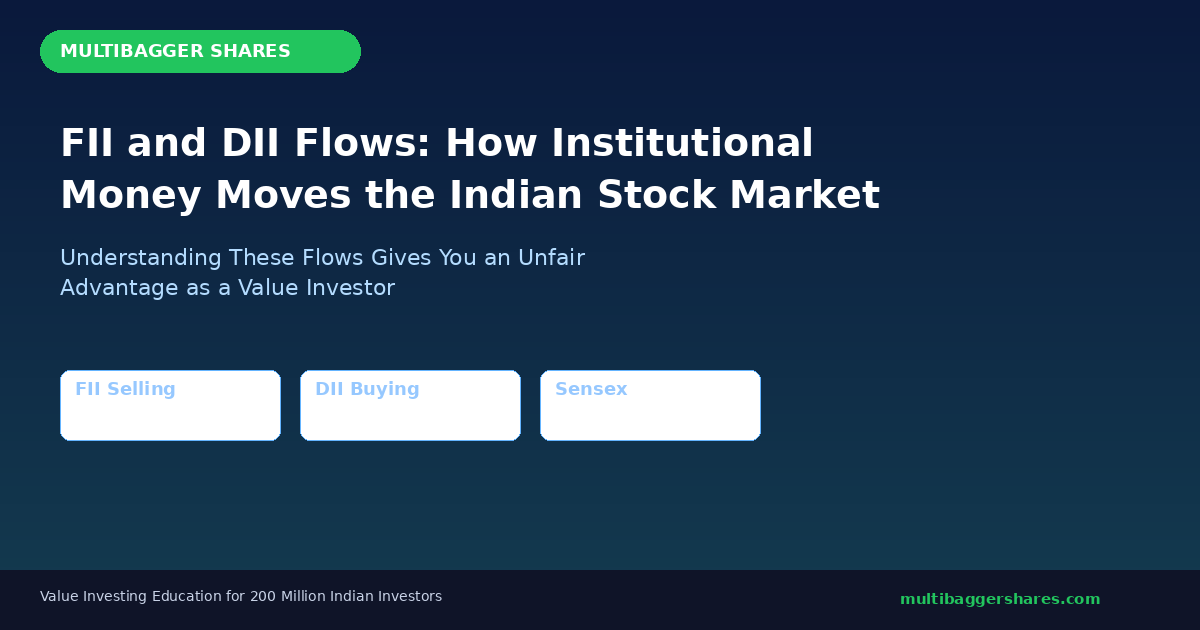 MULTIBAGGER SHARES

FII and DII Flows: How Institutional Money Moves the Indian Stock Market

Understanding These Flows Gives You an Unfair Advantage as a Value Investor

FII Selling

DII Buying

Sensex

Value Investing Education for 200 Million Indian Investors

multibaggershares.com